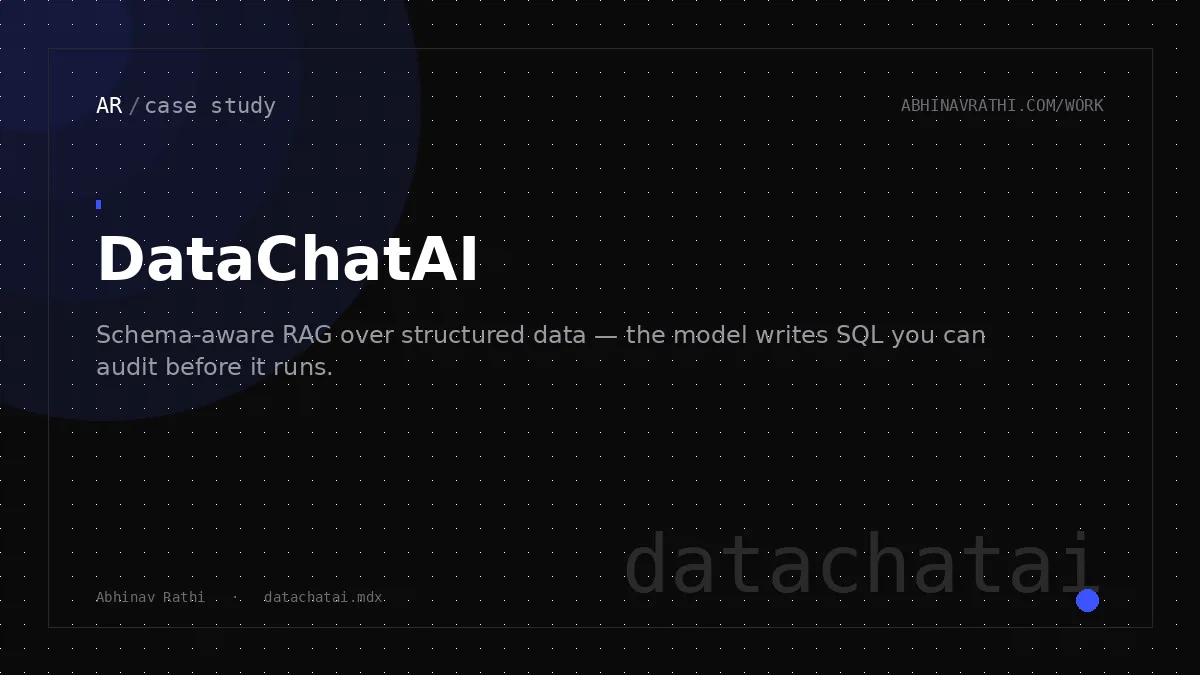 AR / case study

ABHINAVRATHI.COM/WORK

DataChatAI

Schema-aware RAG over structured data — the model writes SQL you can audit before it runs.

datachatai

Abhinav Rathi · datachatai.mdx